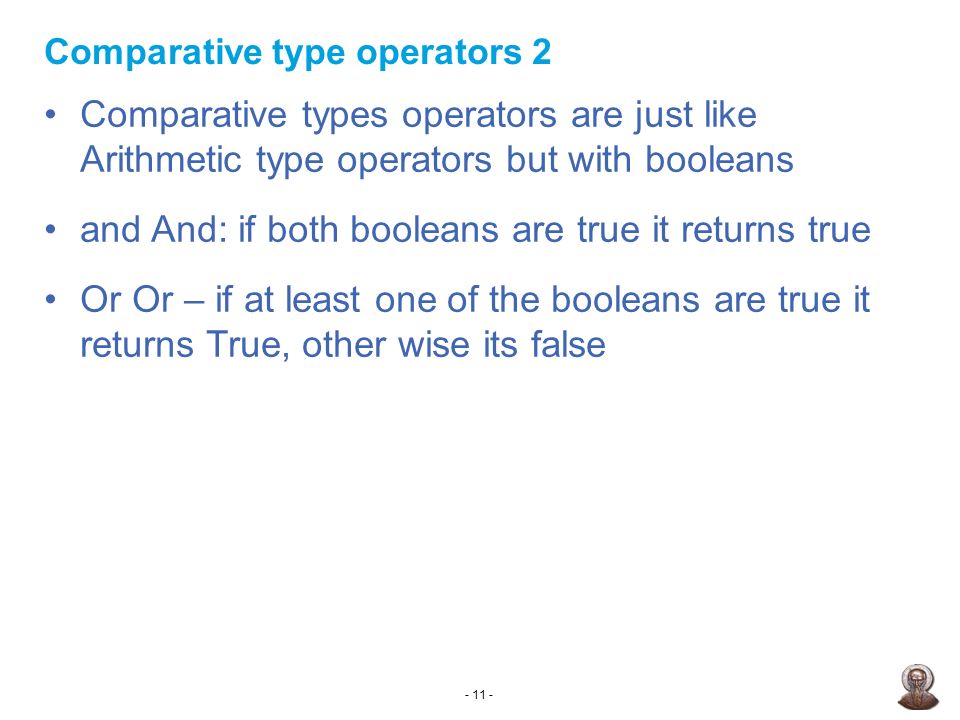 Comparative type operators 2

• Comparative types operators are just like Arithmetic type operators but with booleans

• and And: if both booleans are true it returns true

• Or Or – if at least one of the booleans are true it returns True, other wise its false

- 11 -